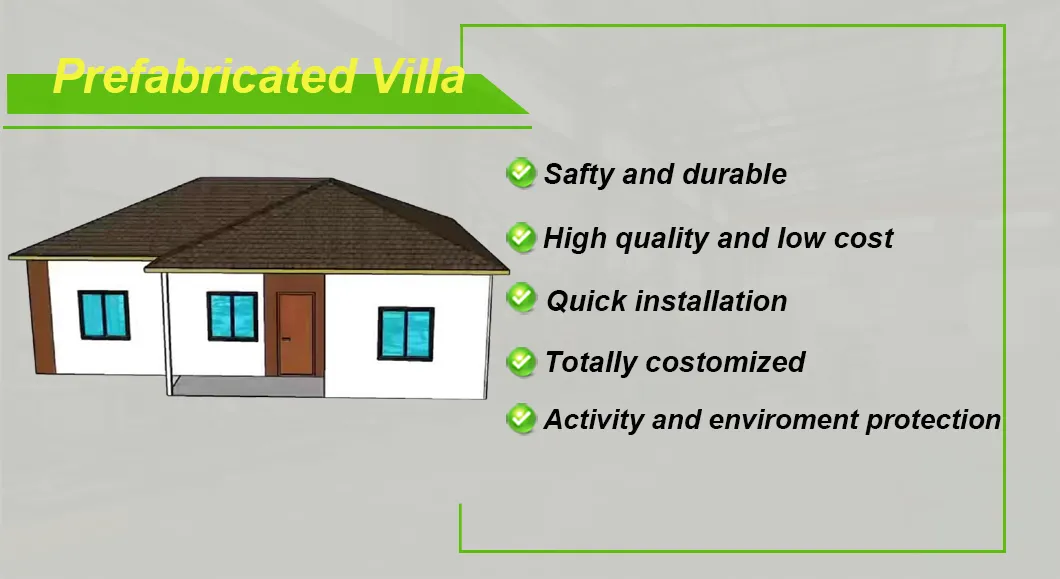 Prefabricated Villa

Safty and durable

High quality and low cost

Quick installation

Totally costomized

Activity and enviroment protection